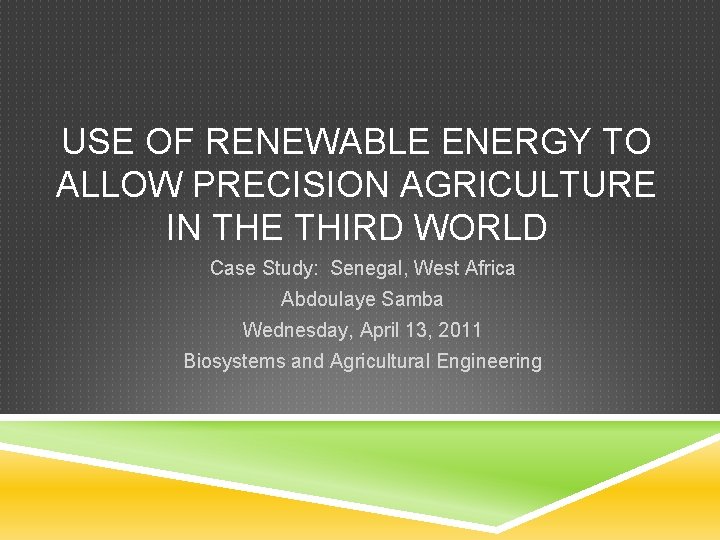 USE OF RENEWABLE ENERGY TO ALLOW PRECISION AGRICULTURE IN THE THIRD WORLD

Case Study: Senegal, West Africa

Abdoulaye Samba

Wednesday, April 13, 2011

Biosystems and Agricultural Engineering